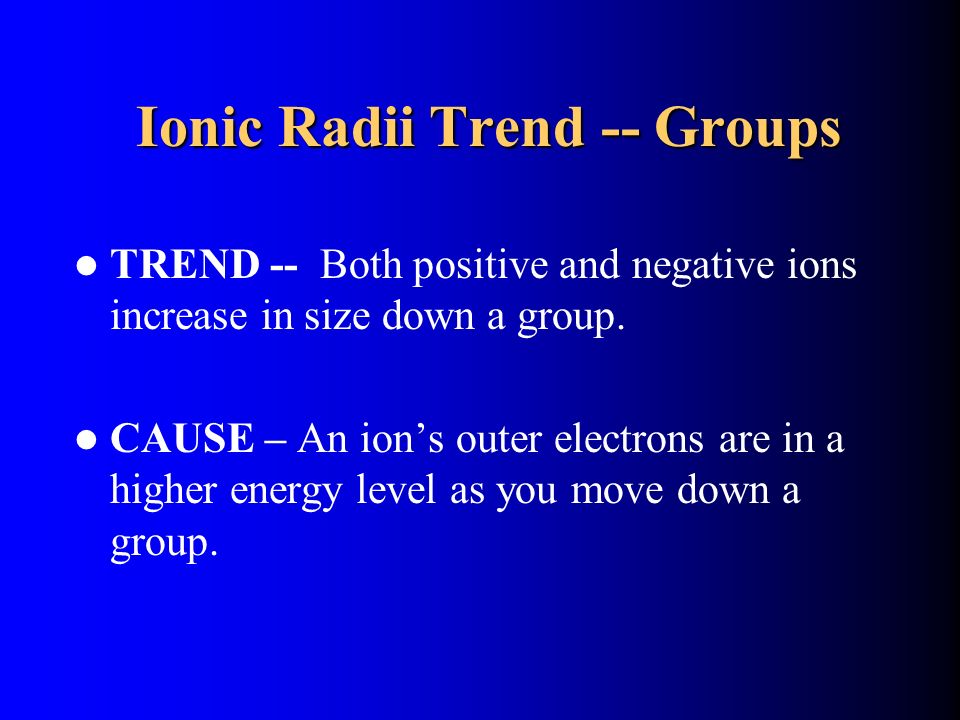 Ionic Radii Trend -- Groups

● TREND -- Both positive and negative ions increase in size down a group.

● CAUSE – An ion’s outer electrons are in a higher energy level as you move down a group.